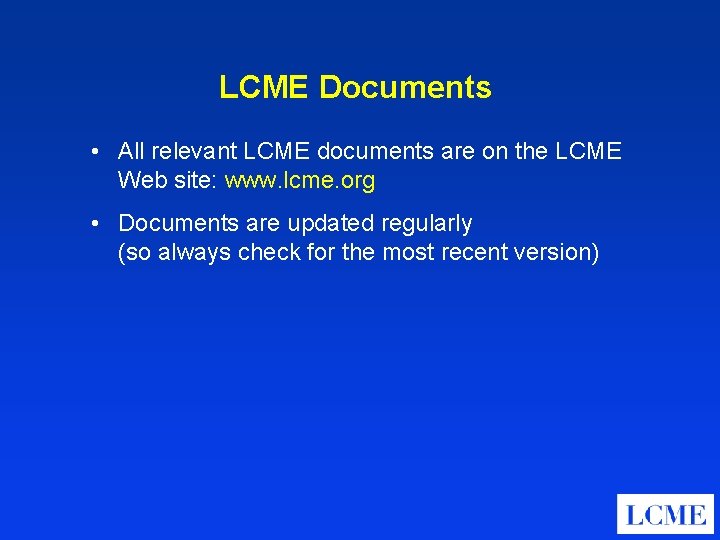 LCME Documents

• All relevant LCME documents are on the LCME Web site: www.lcme.org

• Documents are updated regularly
(so always check for the most recent version)

LCME